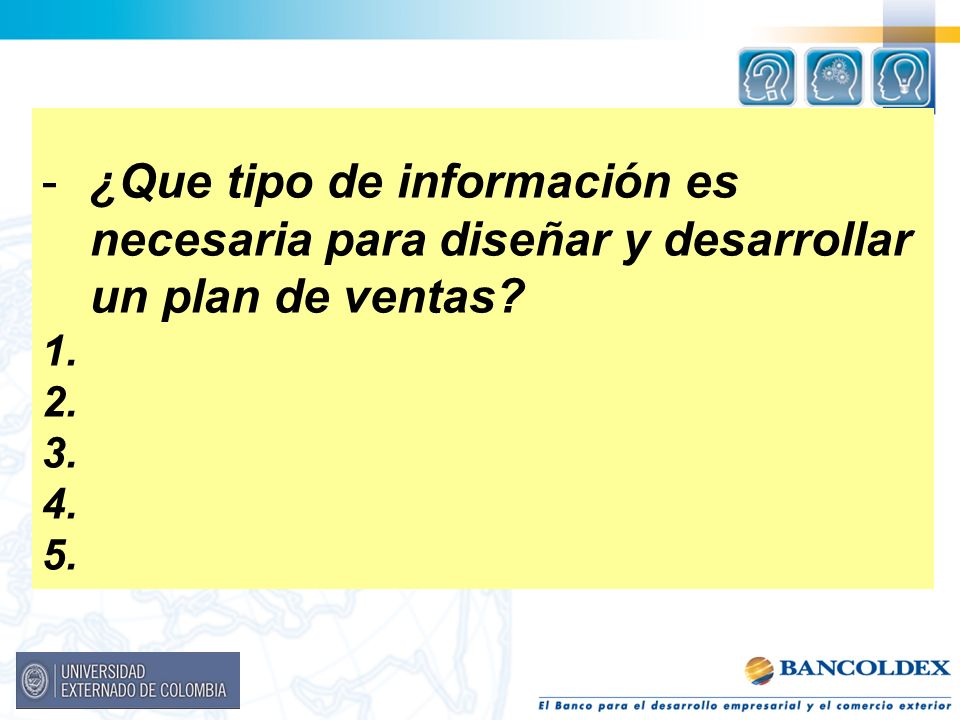 - ¿Que tipo de información es necesaria para diseñar y desarrollar un plan de ventas?
1.
2.
3.
4.
5.

UNIVERSIDAD EXTERNADO DE COLOMBIA

BANCOLDEX
El Banco para el desarrollo empresarial y el comercio exterior